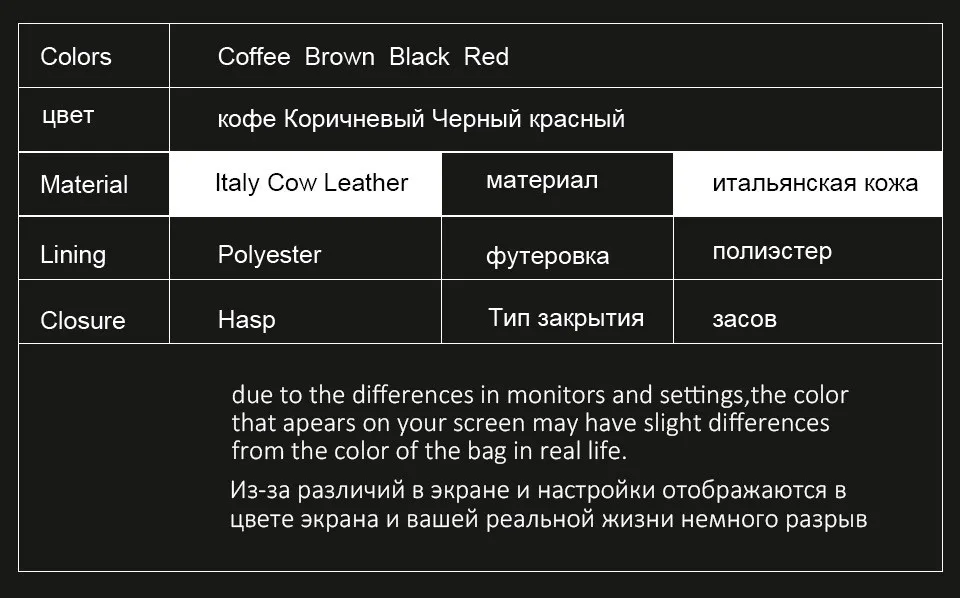 | Colors | Coffee Brown Black Red | | |
|---|---|---|---|
| цвет | кофе Коричневый Черный красный | | |
| Material | Italy Cow Leather | материал | итальянская кожа |
| Lining | Polyester | футеровка | полиэстер |
| Closure | Hasp | Тип закрытия | засов |

due to the differences in monitors and settings,the color that apears on your screen may have slight differences from the color of the bag in real life.

Из-за различий в экране и настройки отображаются в цвете экрана и вашей реальной жизни немного разрыв